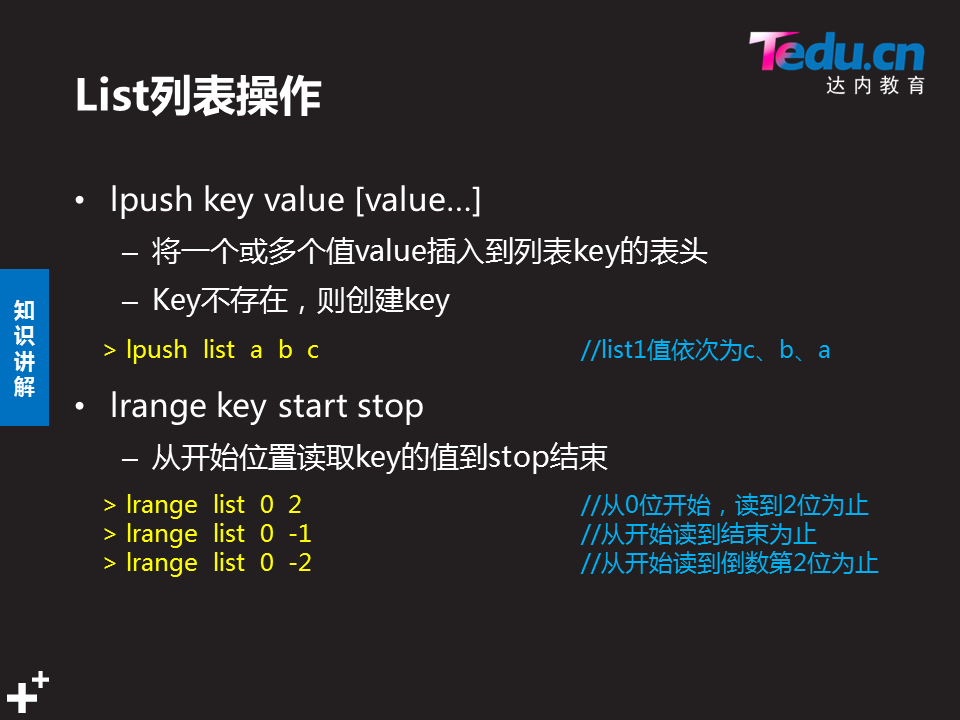 Tedu.cn
达内教育

List列表操作

知识讲解

• lpush key value [value...]
– 将一个或多个值value插入到列表key的表头
– Key不存在，则创建key

> lpush list a b c //list1值依次为c、b、a

• lrange key start stop
– 从开始位置读取key的值到stop结束

> lrange list 0 2 //从0位开始，读到2位为止
> lrange list 0 -1 //从开始读到结束为止
> lrange list 0 -2 //从开始读到倒数第2位为止